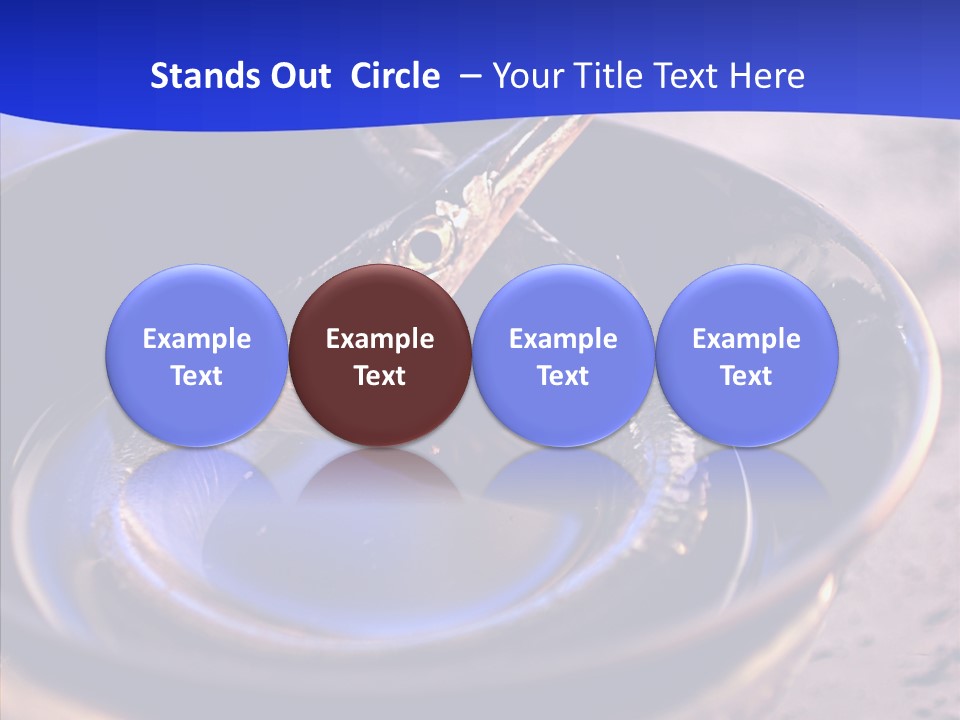 Stands Out Circle – Your Title Text Here

Example Text

Example Text

Example Text

Example Text